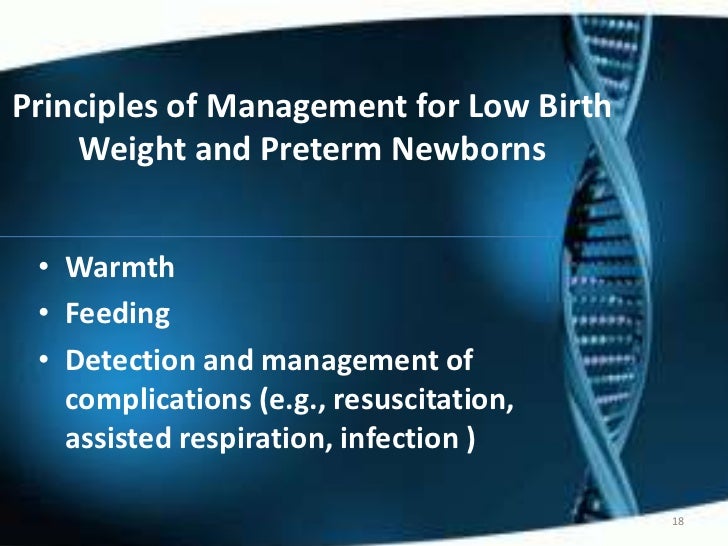 Principles of Management for Low Birth Weight and Preterm Newborns

• Warmth
• Feeding
• Detection and management of complications (e.g., resuscitation, assisted respiration, infection )

18